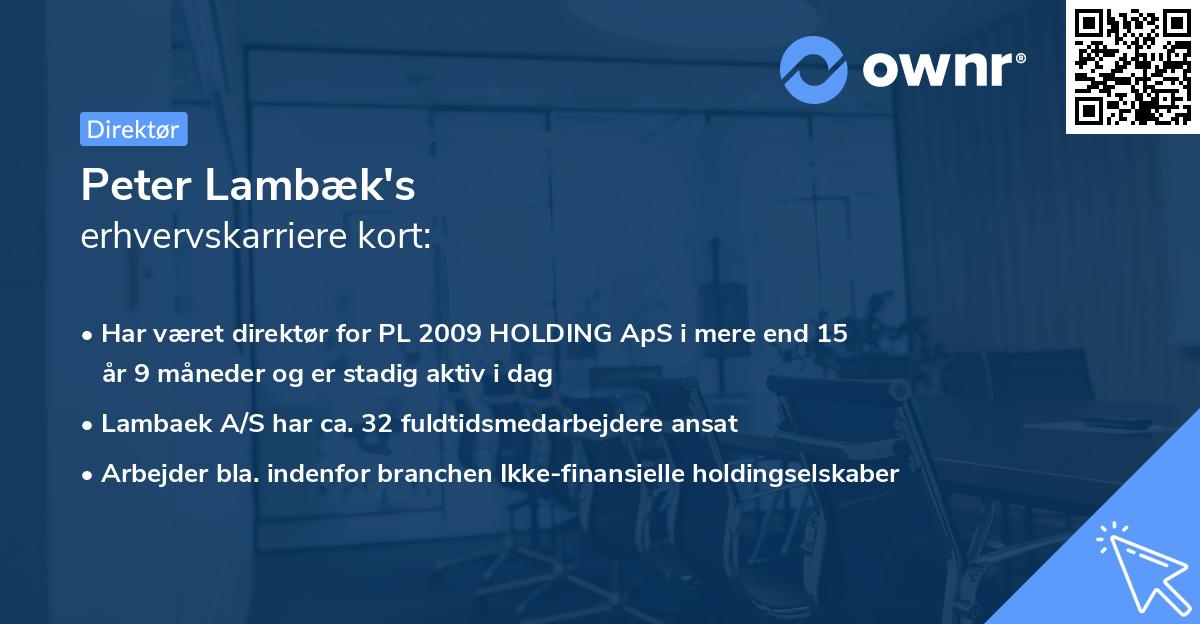 ownr®

Direktør

Peter Lambæk's
erhvervskarriere kort:

• Har været direktør for PL 2009 HOLDING ApS i mere end 15 år 9 måneder og er stadig aktiv i dag
• Lambaek A/S har ca. 32 fuldtidsmedarbejdere ansat
• Arbejder bla. indenfor branchen Ikke-finansielle holdingselskaber